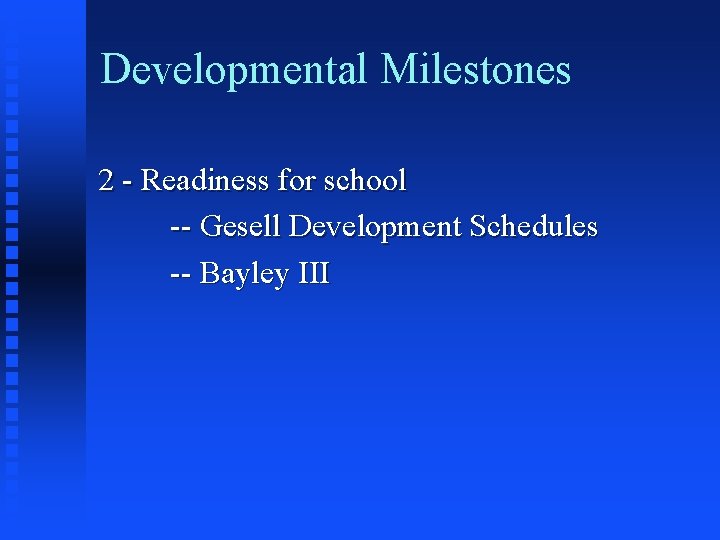 Developmental Milestones

2 - Readiness for school

-- Gesell Development Schedules

-- Bayley III